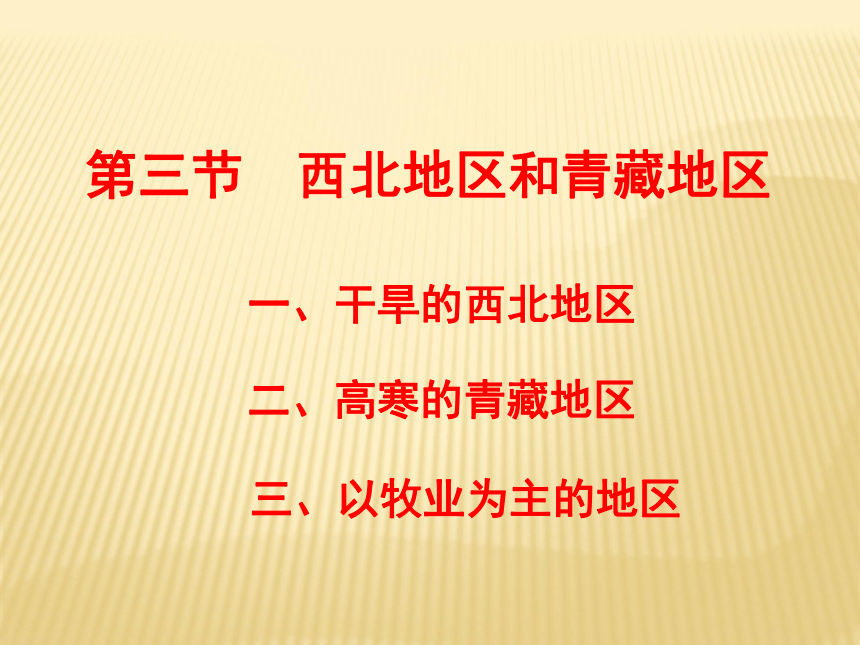 第三节　西北地区和青藏地区

一、干旱的西北地区

二、高寒的青藏地区

三、以牧业为主的地区